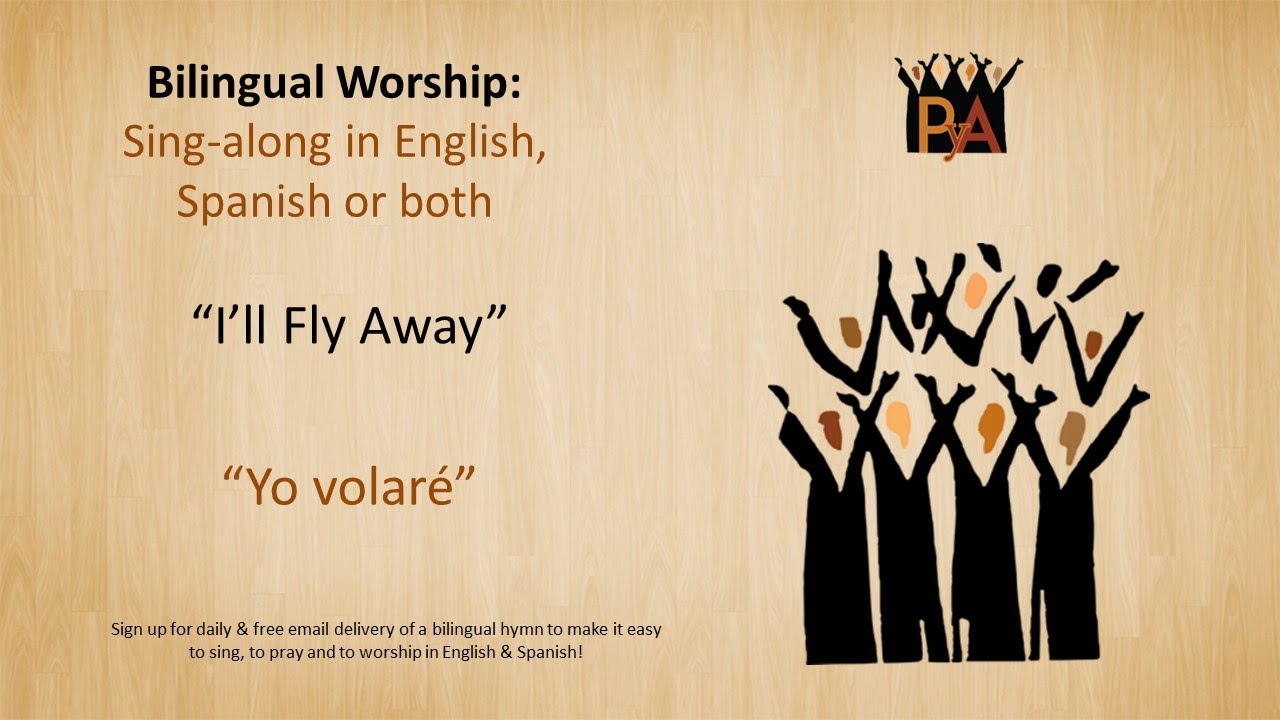 Bilingual Worship:
Sing-along in English, Spanish or both

PyA

"I'll Fly Away"

"Yo volaré"

Sign up for daily & free email delivery of a bilingual hymn to make it easy to sing, to pray and to worship in English & Spanish!